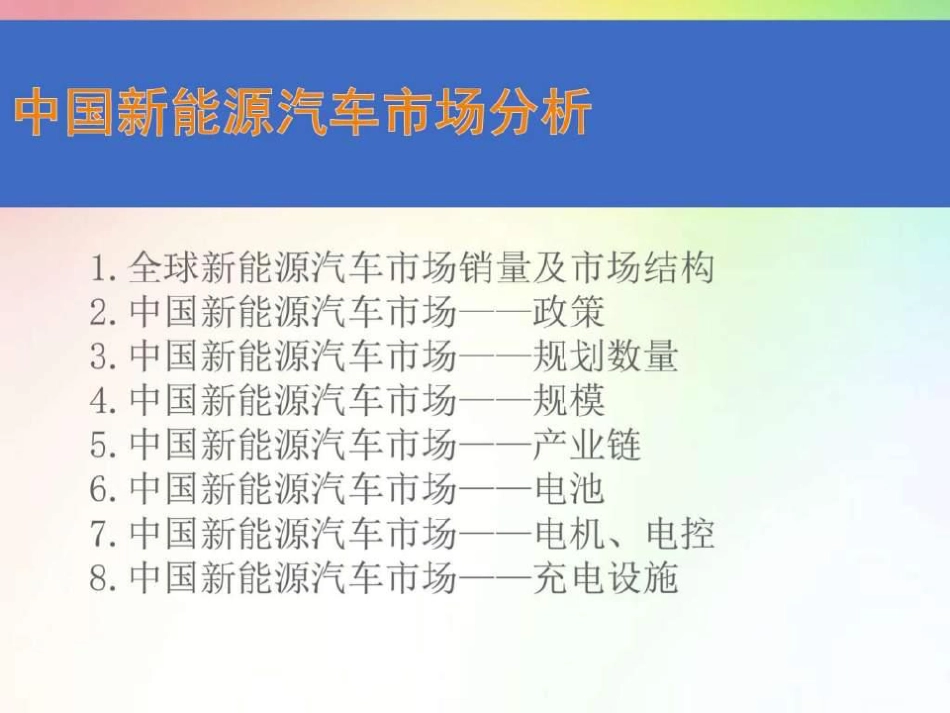 中国新能源汽车市场分析

1. 全球新能源汽车市场销量及市场结构
2. 中国新能源汽车市场——政策
3. 中国新能源汽车市场——规划数量
4. 中国新能源汽车市场——规模
5. 中国新能源汽车市场——产业链
6. 中国新能源汽车市场——电池
7. 中国新能源汽车市场——电机、电控
8. 中国新能源汽车市场——充电设施